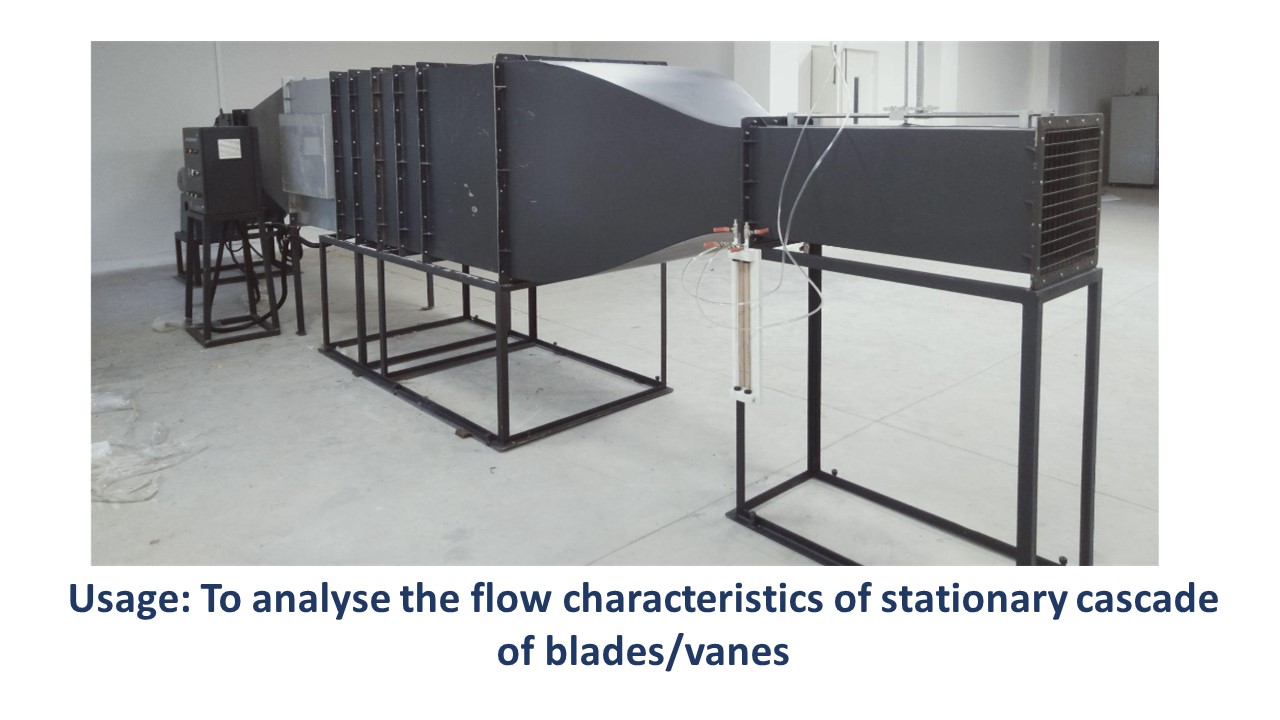 Usage: To analyse the flow characteristics of stationary cascade of blades/vanes